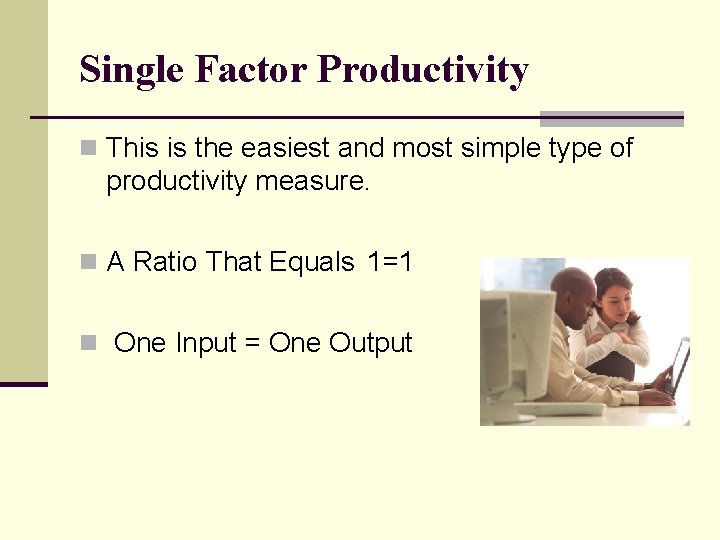 Single Factor Productivity

This is the easiest and most simple type of productivity measure.

A Ratio That Equals 1=1

One Input = One Output